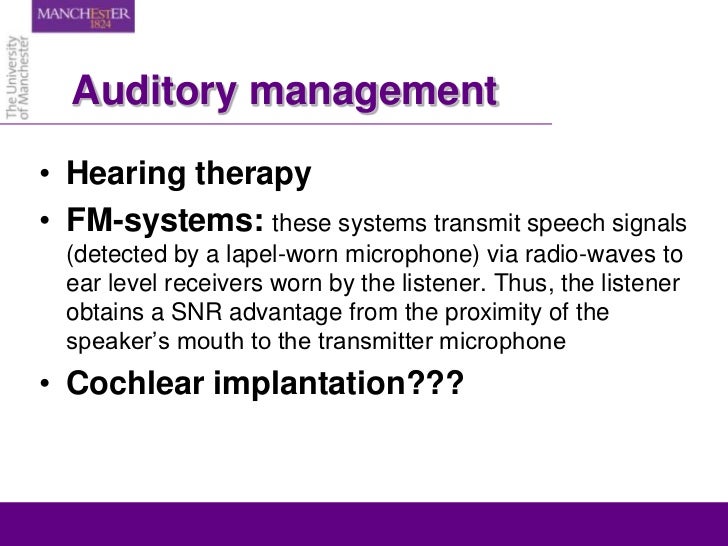 MANCHESTER
1824

The University of Manchester

Auditory management

• Hearing therapy

• FM-systems: these systems transmit speech signals (detected by a lapel-worn microphone) via radio-waves to ear level receivers worn by the listener. Thus, the listener obtains a SNR advantage from the proximity of the speaker's mouth to the transmitter microphone

• Cochlear implantation???